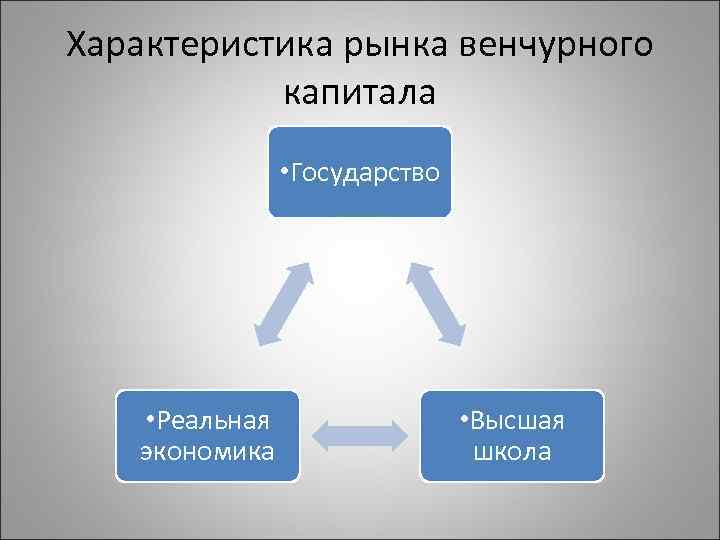 Характеристика рынка венчурного капитала

•Государство

•Реальная экономика

•Высшая школа